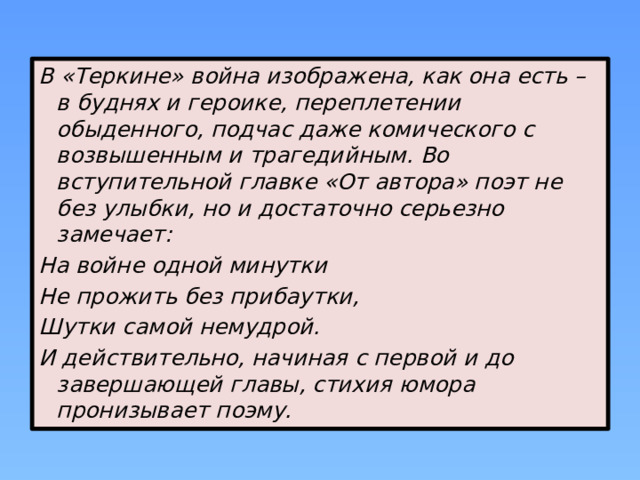 В «Теркине» война изображена, как она есть – в буднях и героике, переплетении обыденного, подчас даже комического с возвышенным и трагедийным. Во вступительной главке «От автора» поэт не без улыбки, но и достаточно серьезно замечает:

На войне одной минутки

Не прожить без прибаутки,

Шутки самой немудрой.

И действительно, начиная с первой и до завершающей главы, стихия юмора пронизывает поэму.